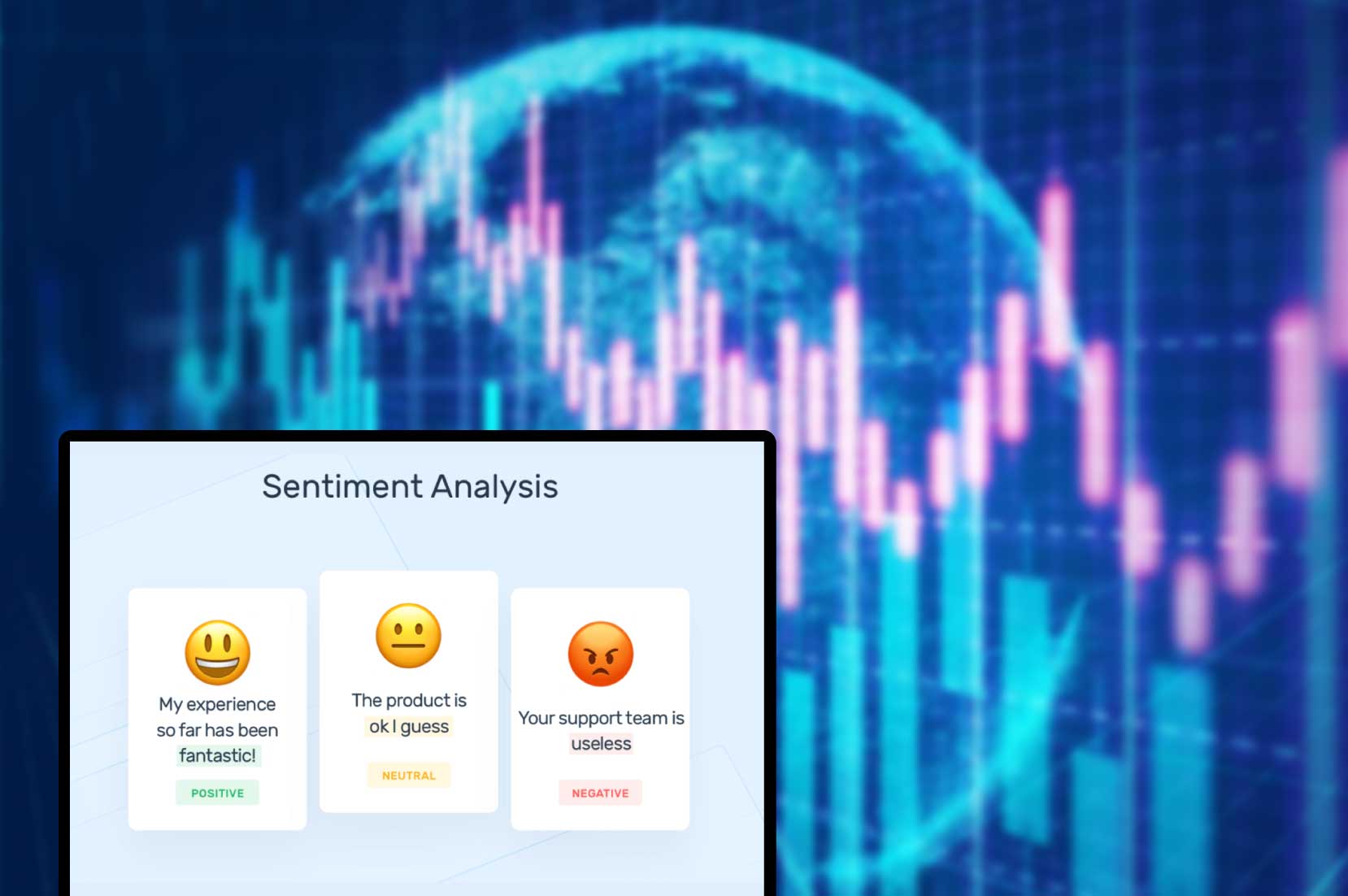 Sentiment Analysis

My experience so far has been fantastic!

POSITIVE

The product is ok I guess

NEUTRAL

Your support team is useless

NEGATIVE